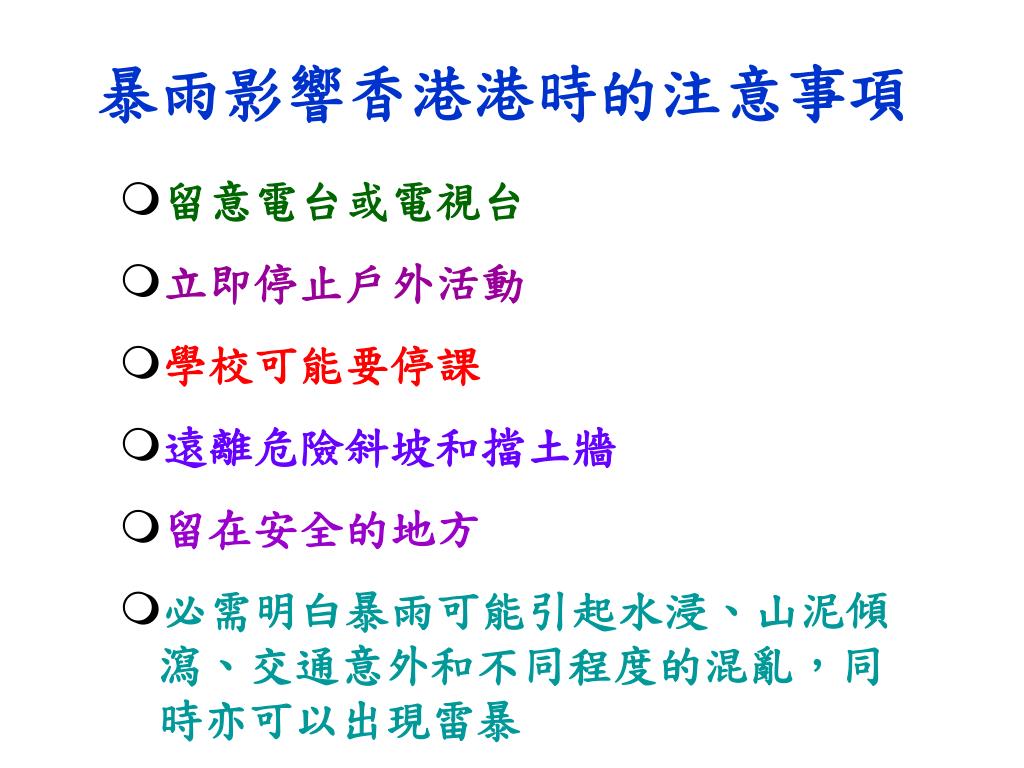 暴雨影響香港港時的注意事項

❑留意電台或電視台

❑立即停止戶外活動

❑學校可能要停課

❑遠離危險斜坡和擋土牆

❑留在安全的地方

❑必需明白暴雨可能引起水浸、山泥傾瀉、交通意外和不同程度的混亂，同時亦可以出現雷暴